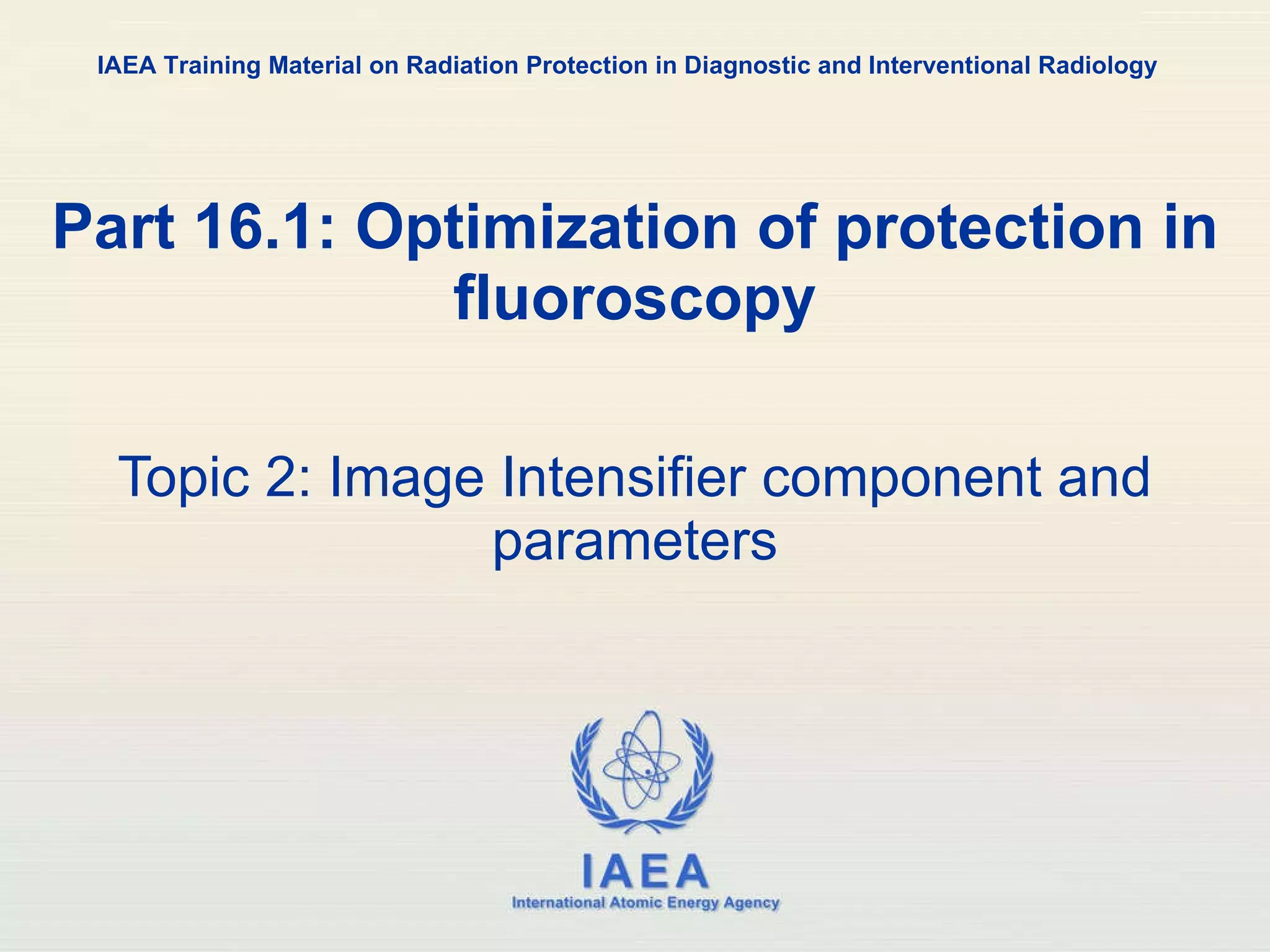 IAEA Training Material on Radiation Protection in Diagnostic and Interventional Radiology

Part 16.1: Optimization of protection in fluoroscopy

Topic 2: Image Intensifier component and parameters

IAEA
International Atomic Energy Agency